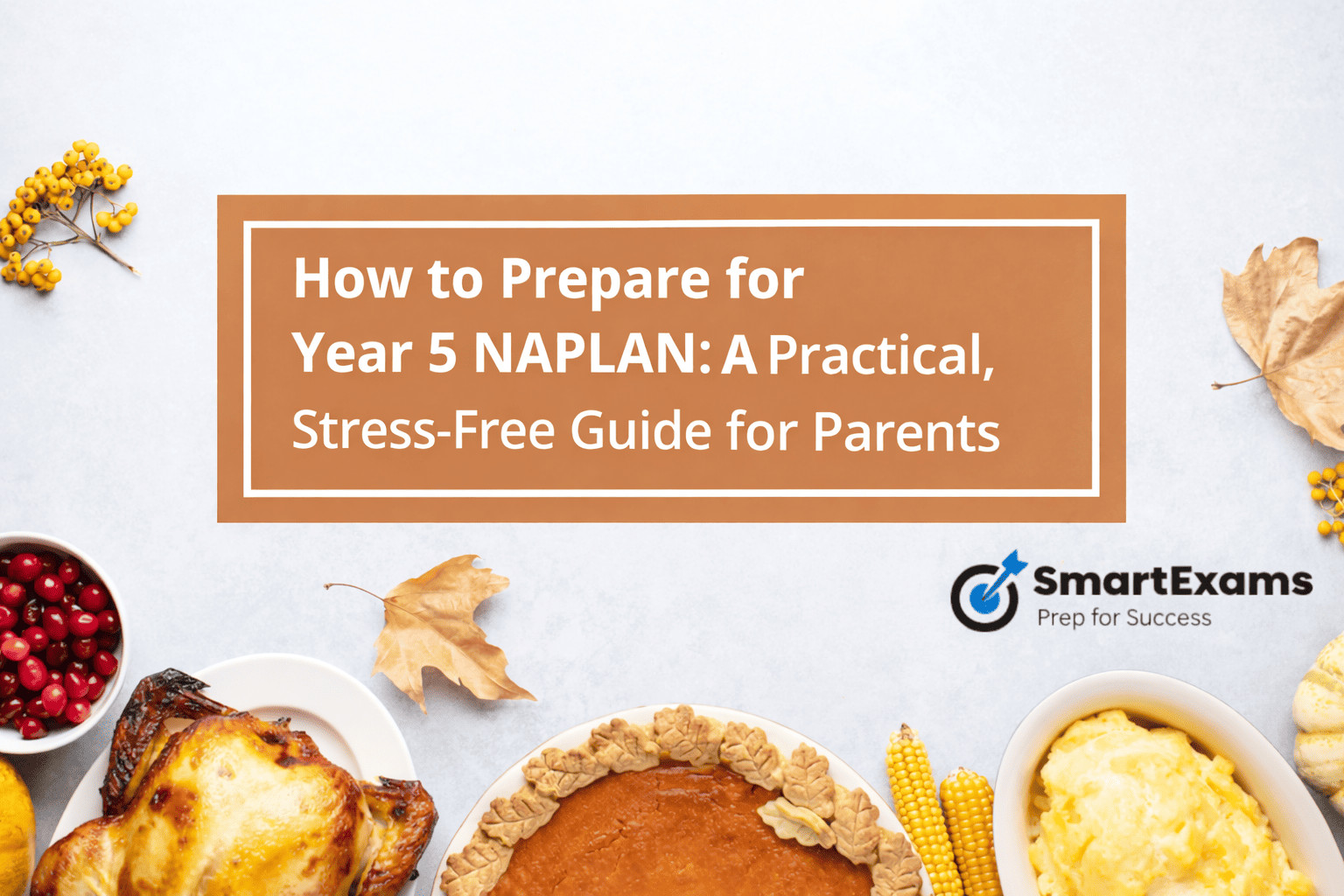 How to Prepare for Year 5 NAPLAN: A Practical, Stress-Free Guide for Parents

SmartExams
Prep for Success